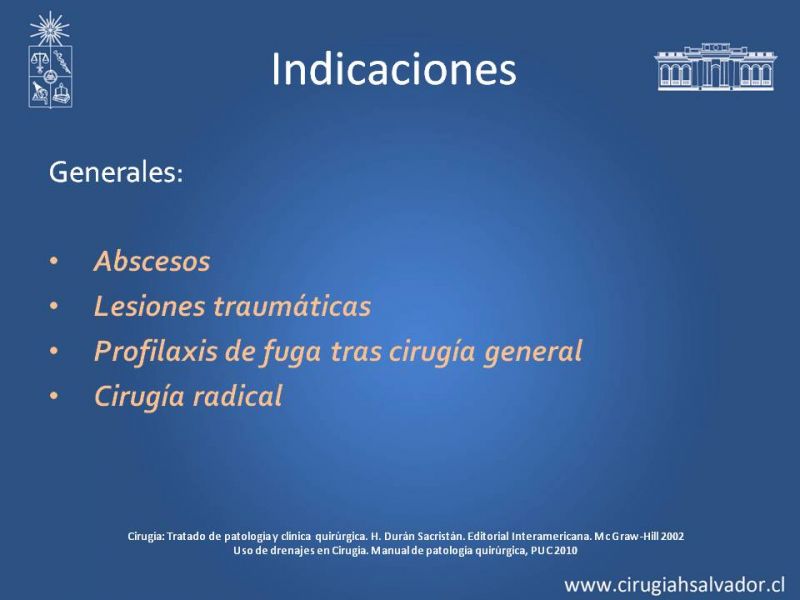 Indicaciones

Generales:

• Abscesos
• Lesiones traumáticas
• Profilaxis de fuga tras cirugía general
• Cirugía radical

Cirugia: Tratado de patologia y clinica quirúrgica. H. Durán Sacristán. Editorial Interamericana. Mc Graw-Hill 2002
Uso de drenajes en Cirugia. Manual de patología quirúrgica, PUC 2010

www.cirugiahsalvador.cl